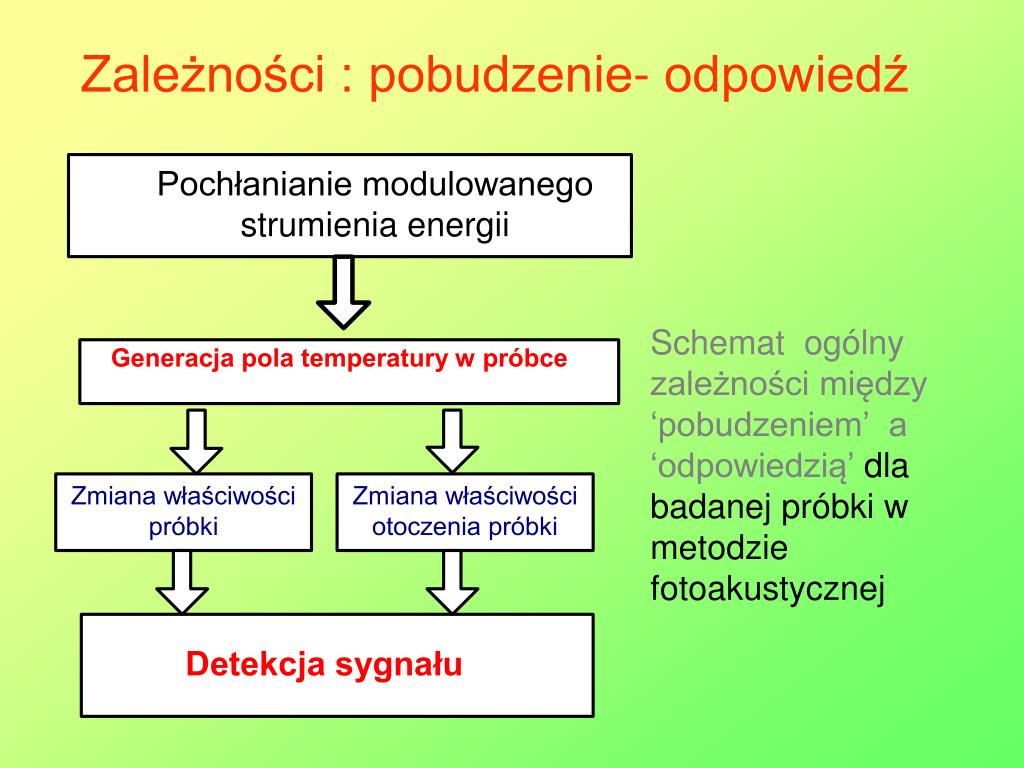 Zależności : pobudzenie- odpowiedź

Pochłanianie modulowanego strumienia energii

Generacja pola temperatury w próbce

Zmiana właściwości próbki

Zmiana właściwości otoczenia próbki

Detekcja sygnału

Schemat ogólny zależności między ‘pobudzeniem’ a ‘odpowiedzią’ dla badanej próbki w metodzie fotoakustycznej